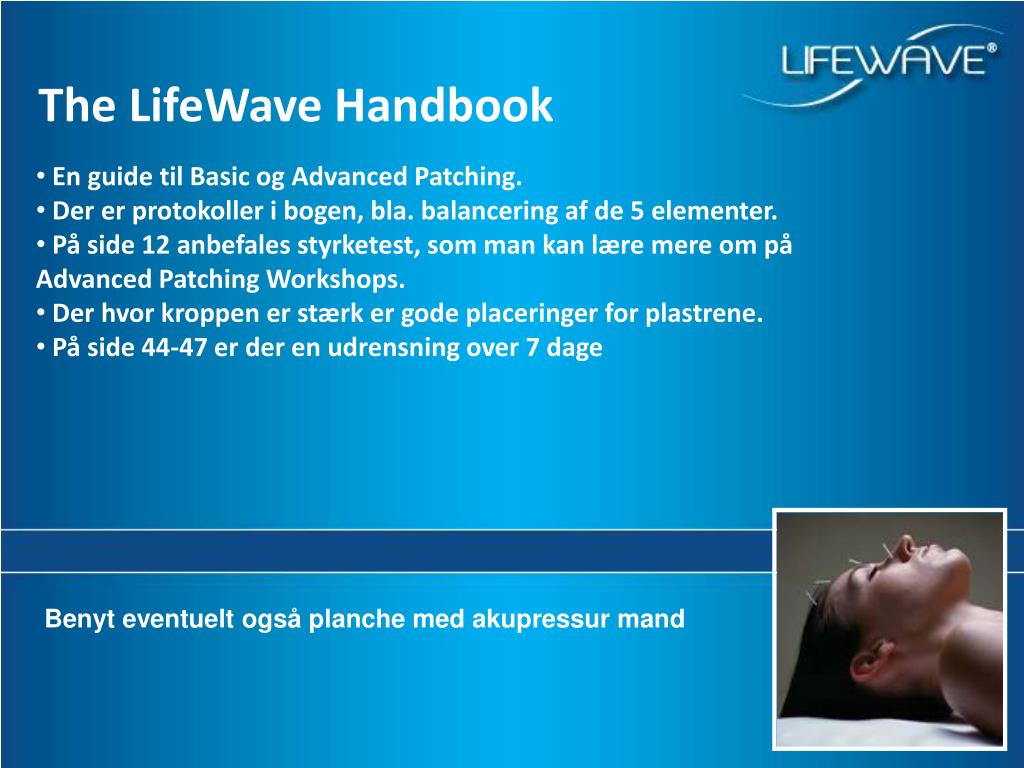 LIFEWAVE®

The LifeWave Handbook

• En guide til Basic og Advanced Patching.
• Der er protokoller i bogen, bla. balancering af de 5 elementer.
• På side 12 anbefales styrketest, som man kan lære mere om på Advanced Patching Workshops.
• Der hvor kroppen er stærk er gode placeringer for plastrene.
• På side 44-47 er der en udrensning over 7 dage

Benyt eventuelt også planche med akupressur mand